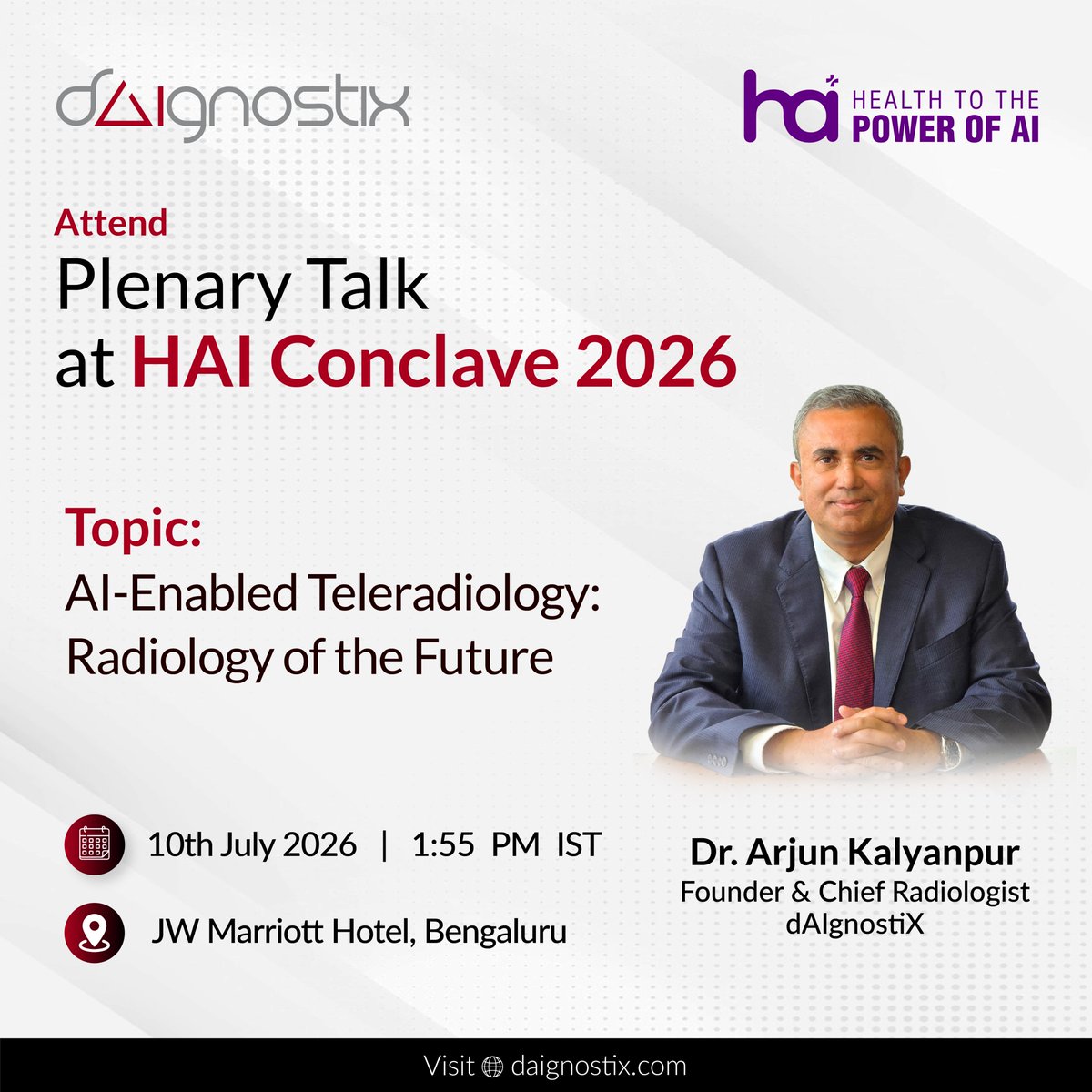 dAIgnostix

hai HEALTH TO THE POWER OF AI

Attend
Plenary Talk at HAI Conclave 2026

Topic:
AI-Enabled Teleradiology: Radiology of the Future

10th July 2026 | 1:55 PM IST

JW Marriott Hotel, Bengaluru

Dr. Arjun Kalyanpur
Founder & Chief Radiologist
dAIgnostiX

Visit daignostix.com